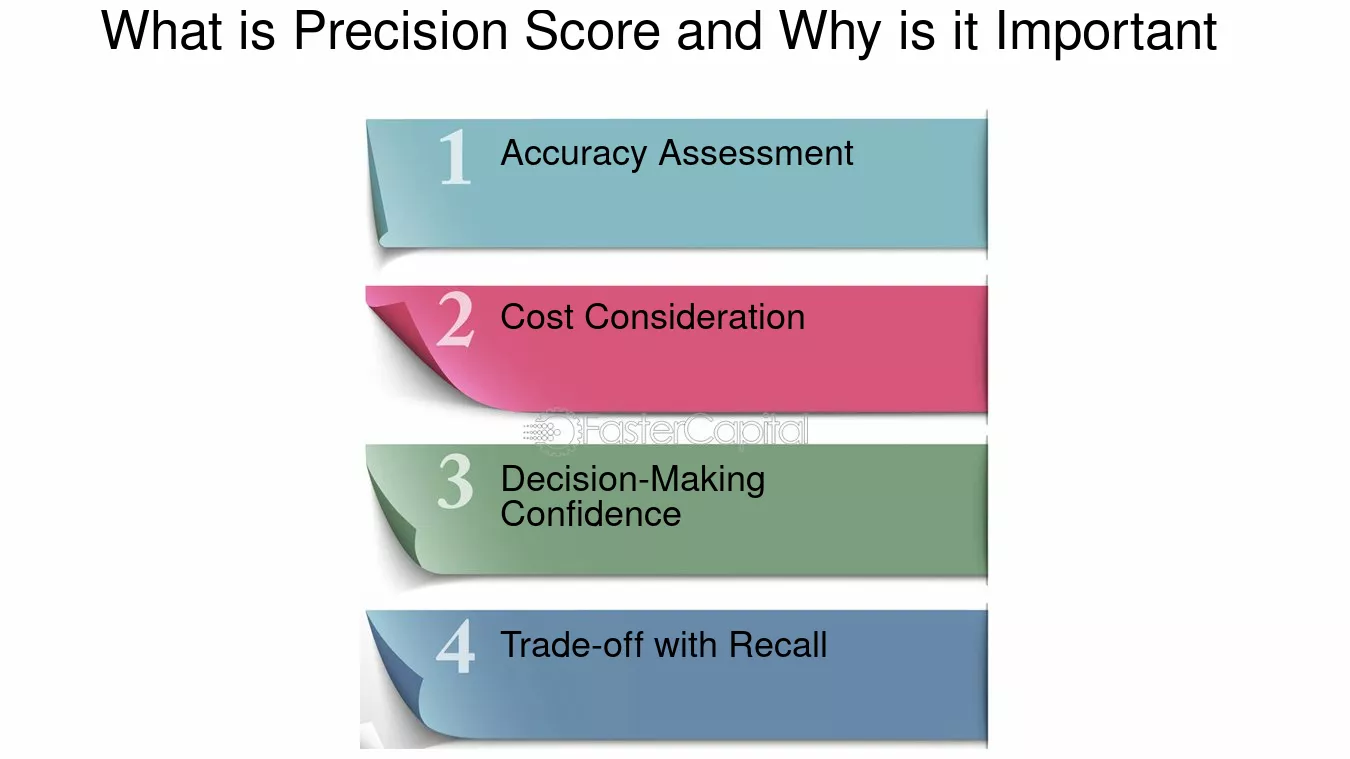 What is Precision Score and Why is it Important

1 Accuracy Assessment

2 Cost Consideration

3 Decision-Making Confidence

4 Trade-off with Recall

FasterCapital